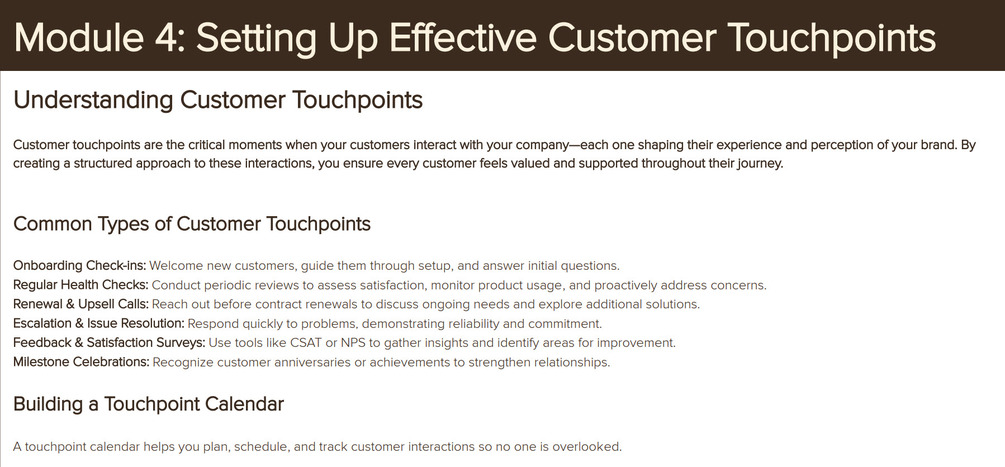 Module 4: Setting Up Effective Customer Touchpoints

Understanding Customer Touchpoints

Customer touchpoints are the critical moments when your customers interact with your company—each one shaping their experience and perception of your brand. By creating a structured approach to these interactions, you ensure every customer feels valued and supported throughout their journey.

Common Types of Customer Touchpoints

Onboarding Check-ins: Welcome new customers, guide them through setup, and answer initial questions.
Regular Health Checks: Conduct periodic reviews to assess satisfaction, monitor product usage, and proactively address concerns.
Renewal & Upsell Calls: Reach out before contract renewals to discuss ongoing needs and explore additional solutions.
Escalation & Issue Resolution: Respond quickly to problems, demonstrating reliability and commitment.
Feedback & Satisfaction Surveys: Use tools like CSAT or NPS to gather insights and identify areas for improvement.
Milestone Celebrations: Recognize customer anniversaries or achievements to strengthen relationships.

Building a Touchpoint Calendar

A touchpoint calendar helps you plan, schedule, and track customer interactions so no one is overlooked.